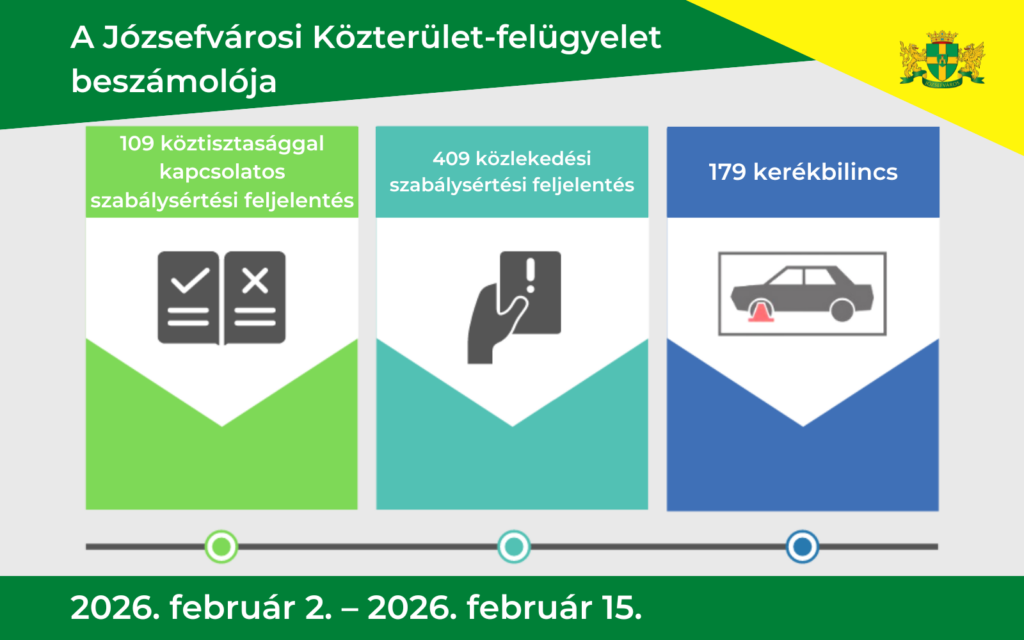 A Józsefvárosi Közterület-felügyelet beszámolója

109 köztisztasággal kapcsolatos szabálysértési feljelentés

409 közlekedési szabálysértési feljelentés

179 kerékbilincs

2026. február 2. – 2026. február 15.